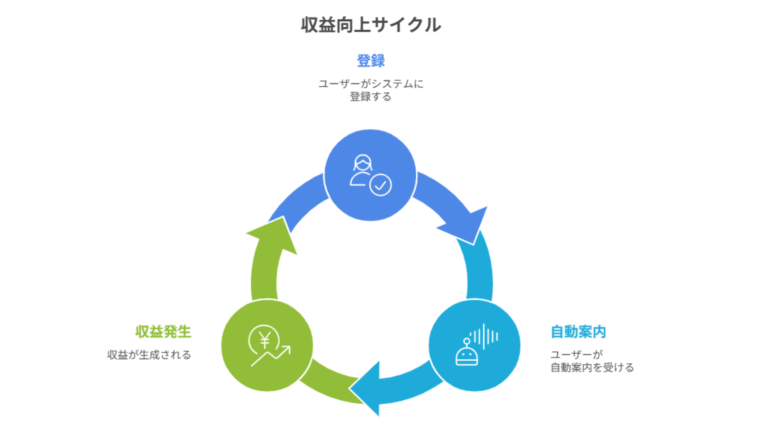 収益向上サイクル

登録

ユーザーがシステムに登録する

自動案内

ユーザーが自動案内を受ける

収益発生

収益が生成される